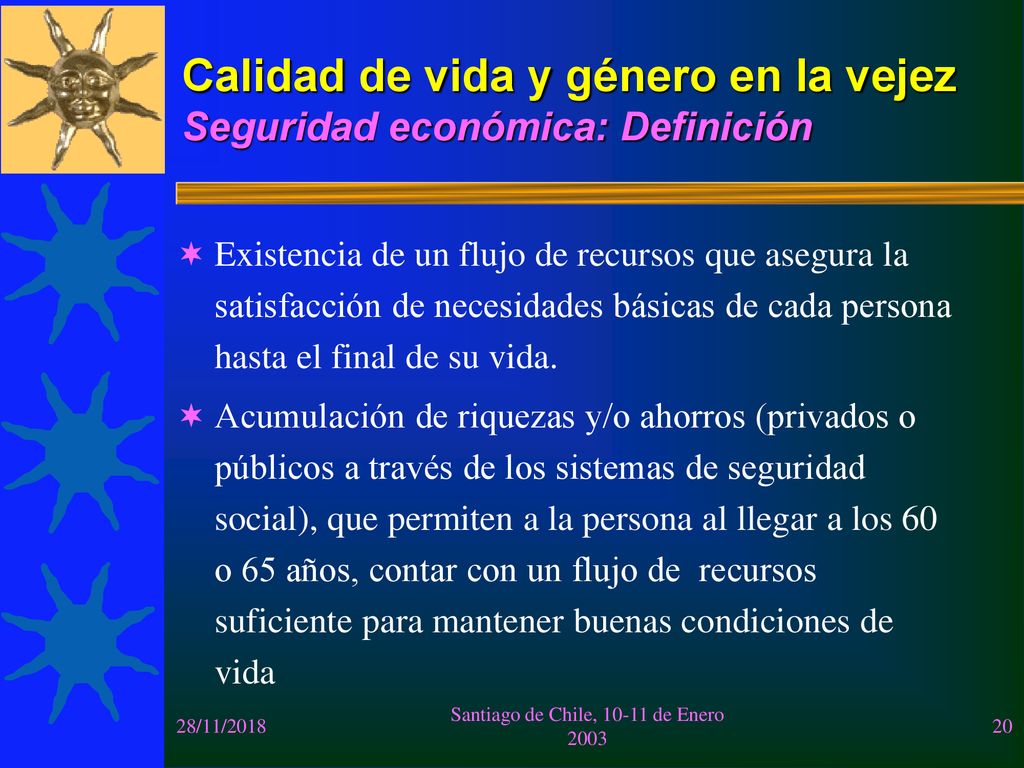 Calidad de vida y género en la vejez
Seguridad económica: Definición

Existencia de un flujo de recursos que asegura la satisfacción de necesidades básicas de cada persona hasta el final de su vida.

Acumulación de riquezas y/o ahorros (privados o públicos a través de los sistemas de seguridad social), que permiten a la persona al llegar a los 60 o 65 años, contar con un flujo de recursos suficiente para mantener buenas condiciones de vida

28/11/2018

Santiago de Chile, 10-11 de Enero 2003

20